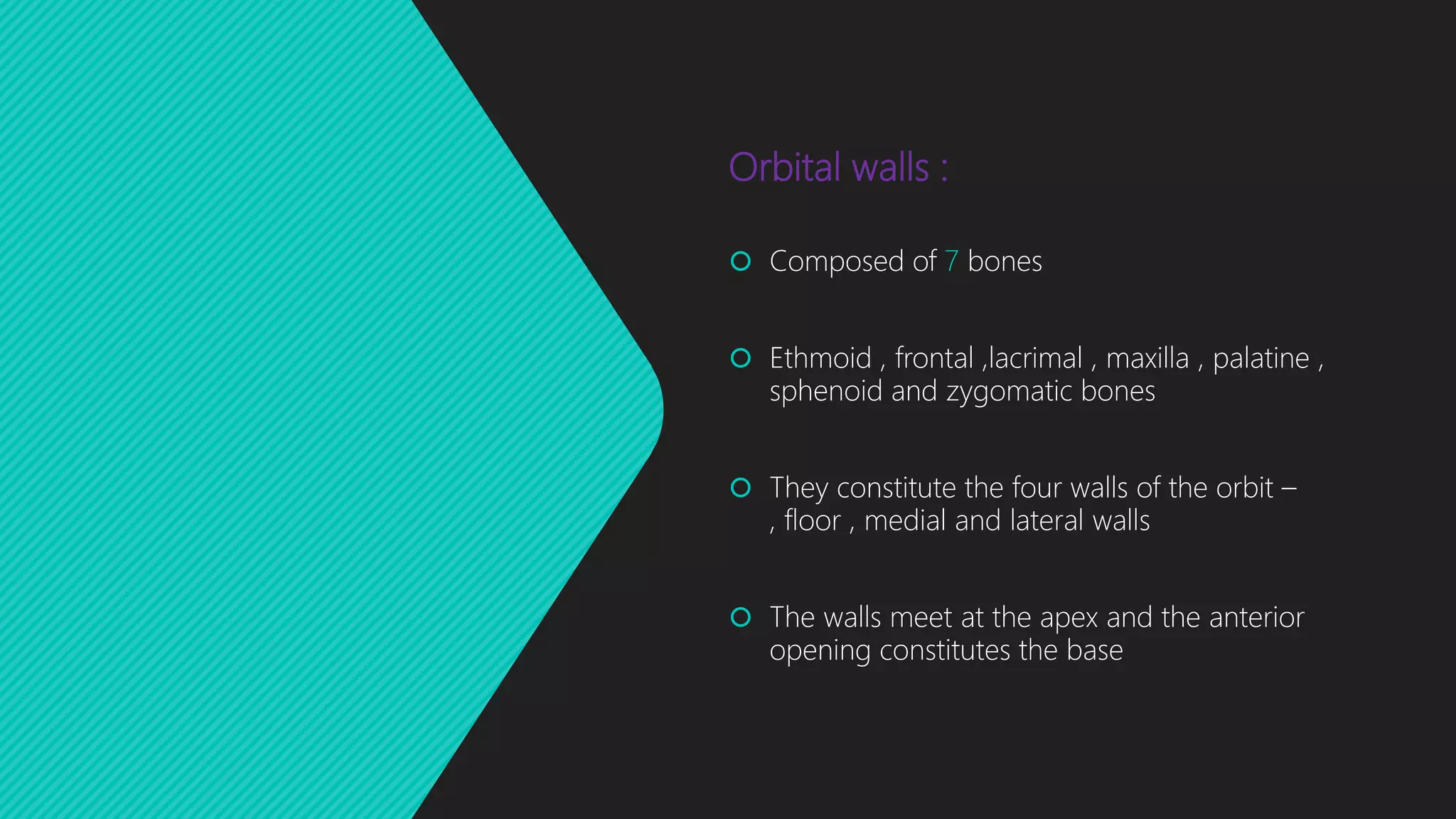 Orbital walls :

Composed of 7 bones

Ethmoid , frontal ,lacrimal , maxilla , palatine , sphenoid and zygomatic bones

They constitute the four walls of the orbit – , floor , medial and lateral walls

The walls meet at the apex and the anterior opening constitutes the base